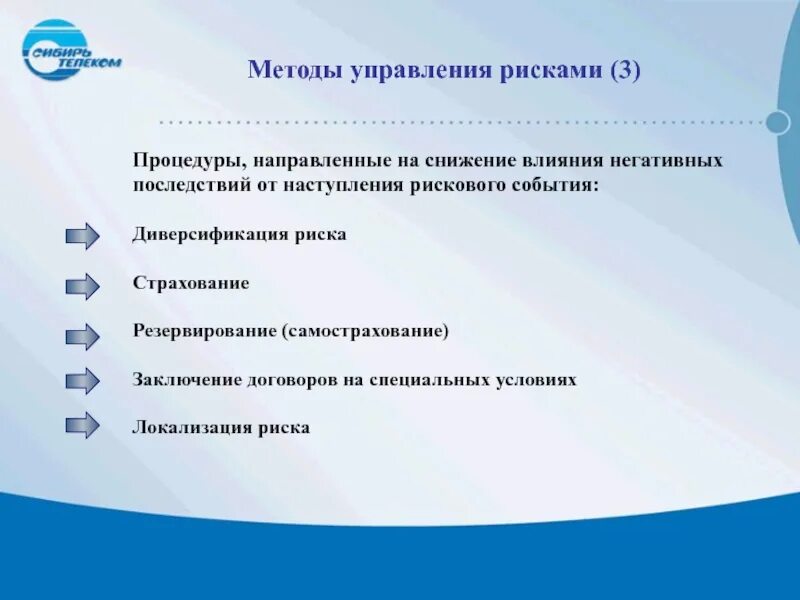 СИБИРЬ ТЕЛЕКОМ

Методы управления рисками (3)

Процедуры, направленные на снижение влияния негативных последствий от наступления рискового события:

Диверсификация риска

Страхование

Резервирование (самострахование)

Заключение договоров на специальных условиях

Локализация риска